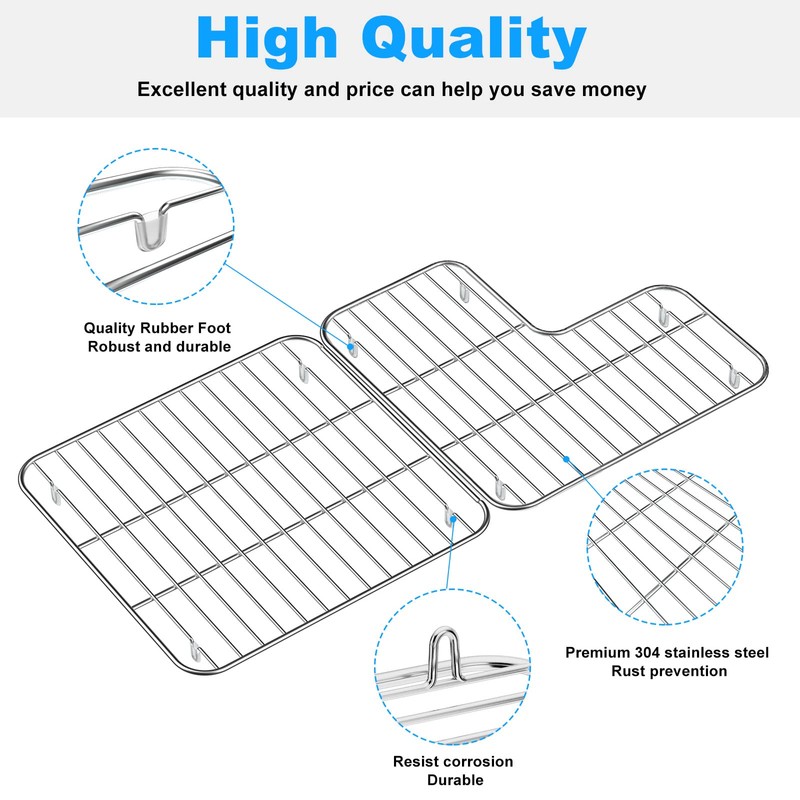 High Quality

Excellent quality and price can help you save money

Quality Rubber Foot
Robust and durable

Premium 304 stainless steel
Rust prevention

Resist corrosion
Durable